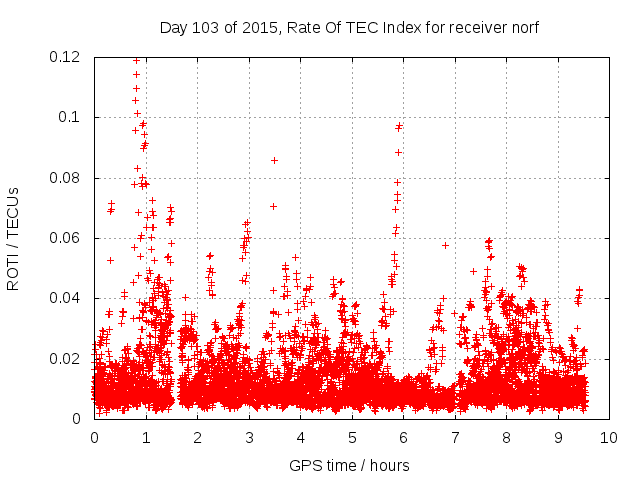 Day 103 of 2015, Rate Of TEC Index for receiver norf

ROTI / TECUs

0.12
0.1
0.08
0.06
0.04
0.02
0

0 1 2 3 4 5 6 7 8 9 10

GPS time / hours